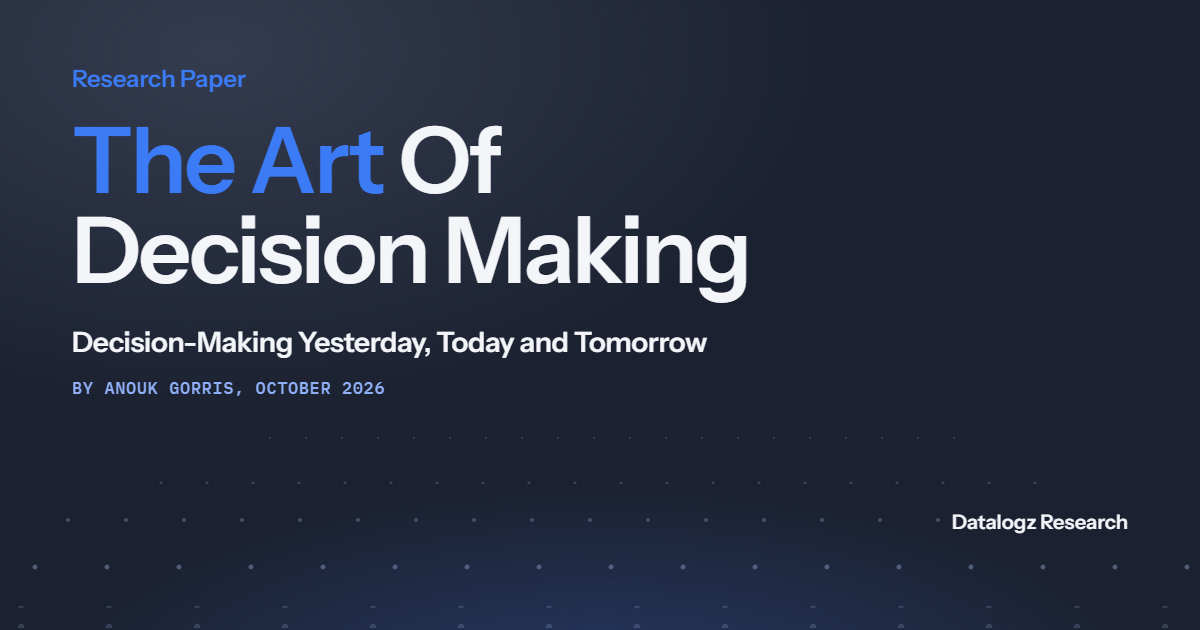 Research Paper

The Art Of Decision Making

Decision-Making Yesterday, Today and Tomorrow

BY ANOUK GORRIS, OCTOBER 2026

Datalogz Research